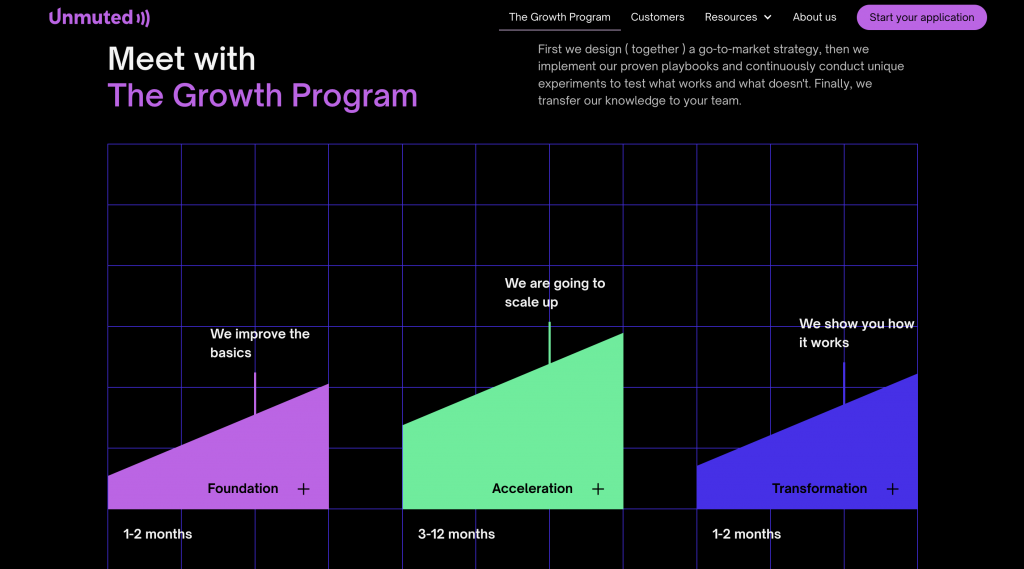 Unmuted

The Growth Program Customers Resources About us Start your application

Meet with
The Growth Program

First we design ( together ) a go-to-market strategy, then we implement our proven playbooks and continuously conduct unique experiments to test what works and what doesn't. Finally, we transfer our knowledge to your team.

We improve the basics

Foundation +

1-2 months

We are going to scale up

Acceleration +

3-12 months

We show you how it works

Transformation +

1-2 months